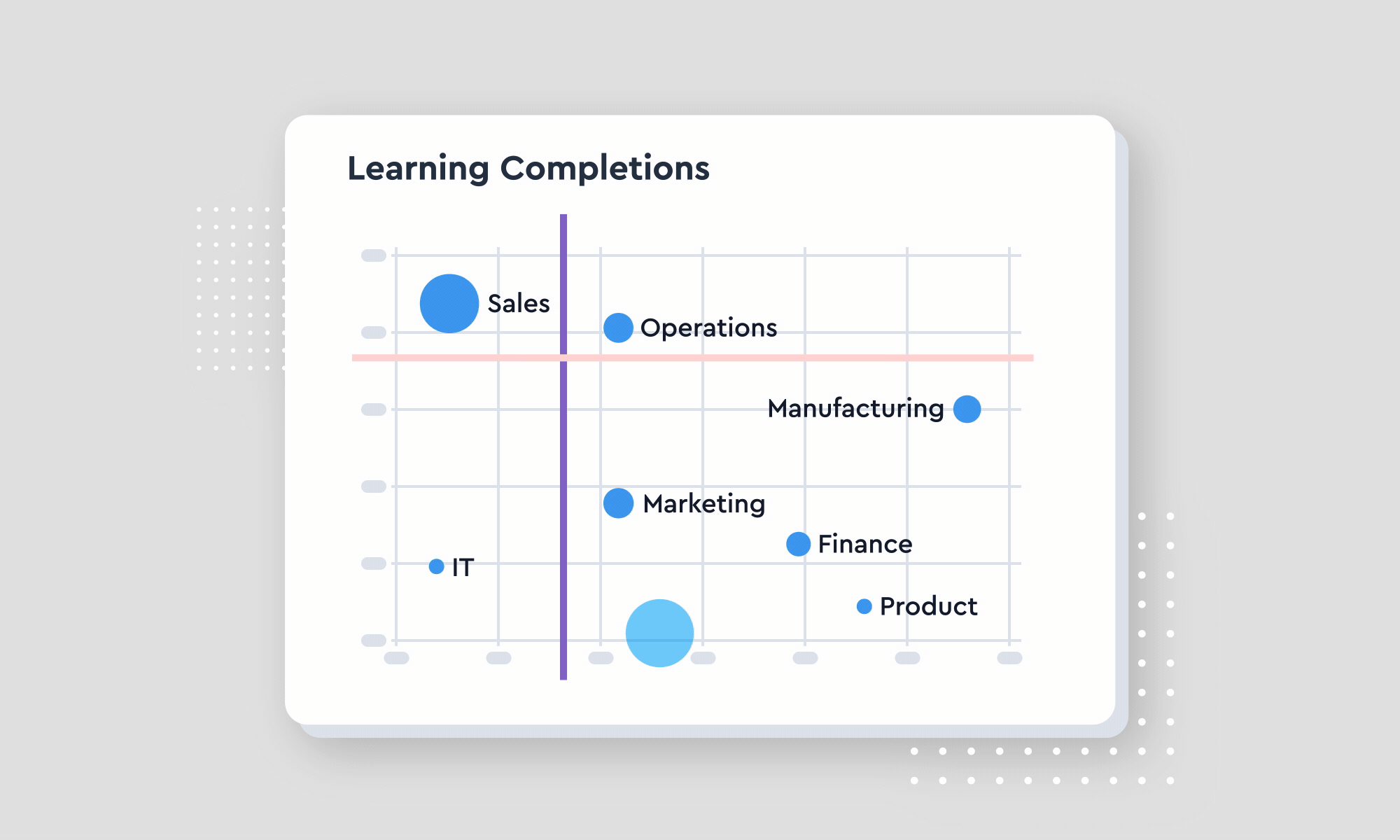 Learning Completions

Sales

Operations

Manufacturing

Marketing

Finance

IT

Product